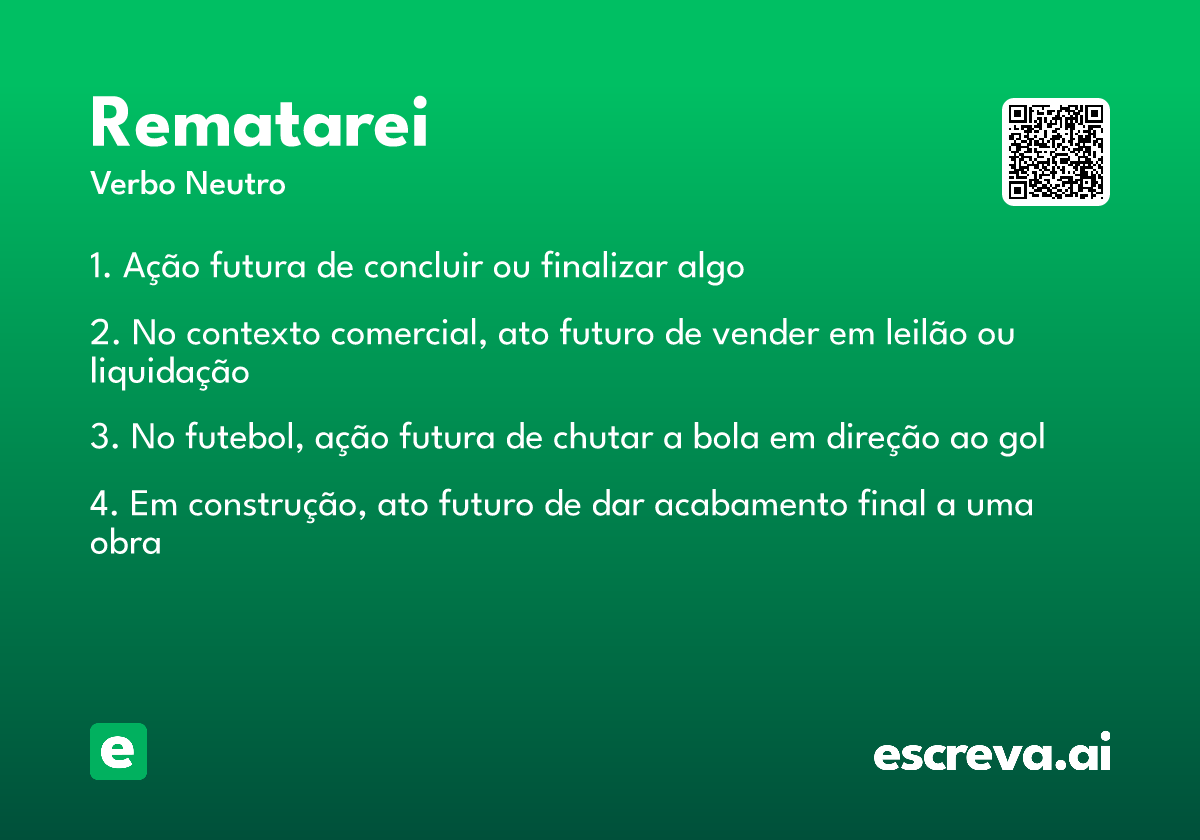 Rematarei
Verbo Neutro

1. Ação futura de concluir ou finalizar algo

2. No contexto comercial, ato futuro de vender em leilão ou liquidação

3. No futebol, ação futura de chutar a bola em direção ao gol

4. Em construção, ato futuro de dar acabamento final a uma obra

e

escreva.ai